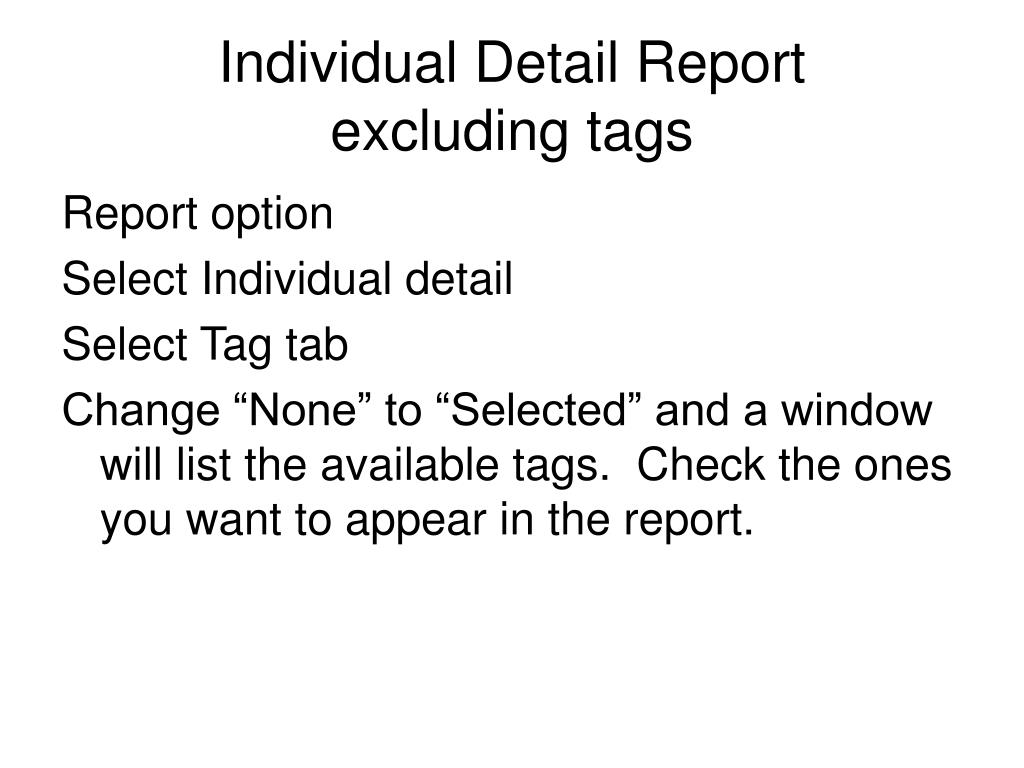 Individual Detail Report excluding tags

Report option

Select Individual detail

Select Tag tab

Change “None” to “Selected” and a window will list the available tags.  Check the ones you want to appear in the report.